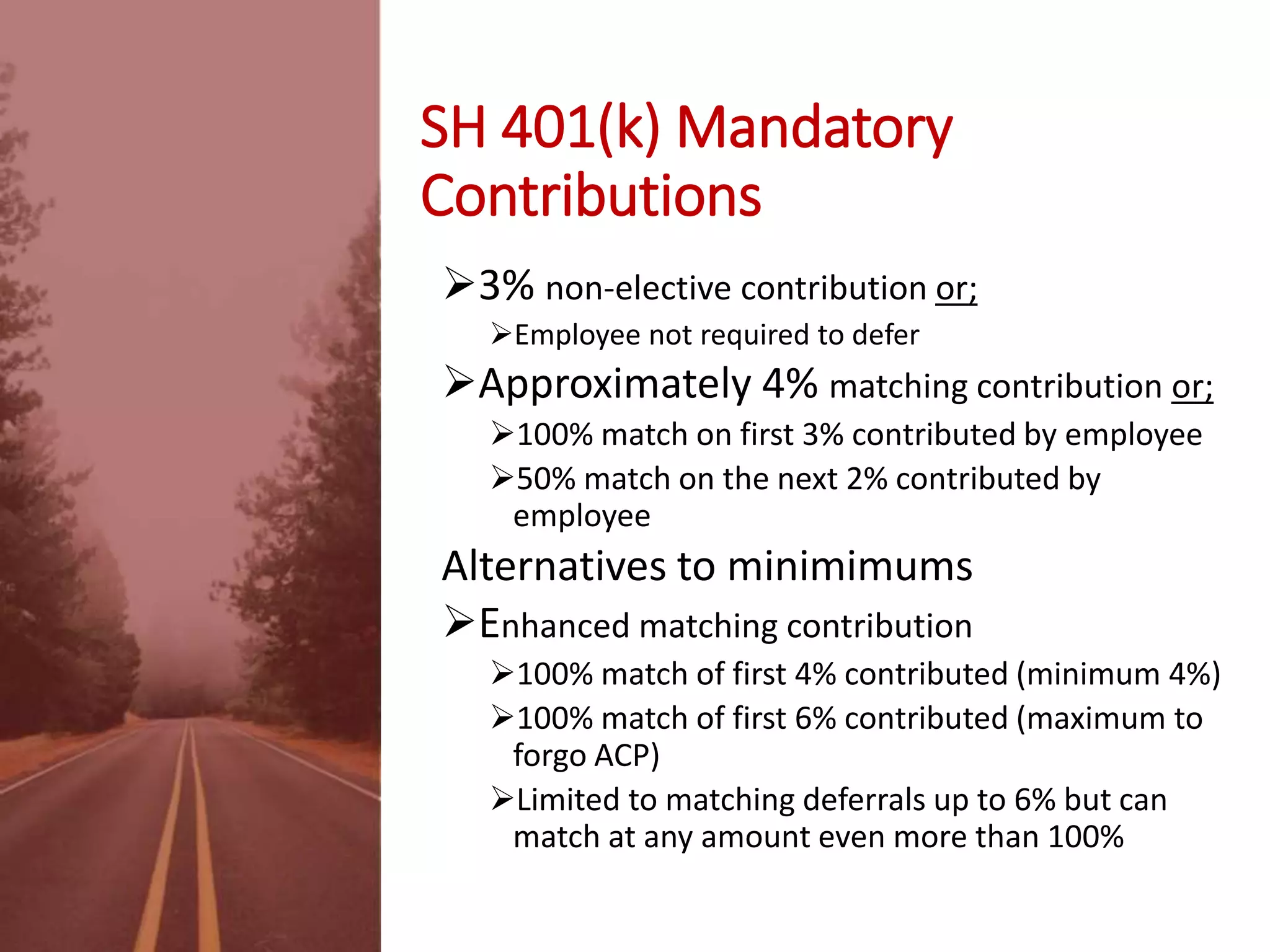 SH 401(k) Mandatory Contributions

➢3% non-elective contribution or;

➢Employee not required to defer

➢Approximately 4% matching contribution or;

➢100% match on first 3% contributed by employee

➢50% match on the next 2% contributed by employee

Alternatives to minimimums

➢Enhanced matching contribution

➢100% match of first 4% contributed (minimum 4%)

➢100% match of first 6% contributed (maximum to forgo ACP)

➢Limited to matching deferrals up to 6% but can match at any amount even more than 100%